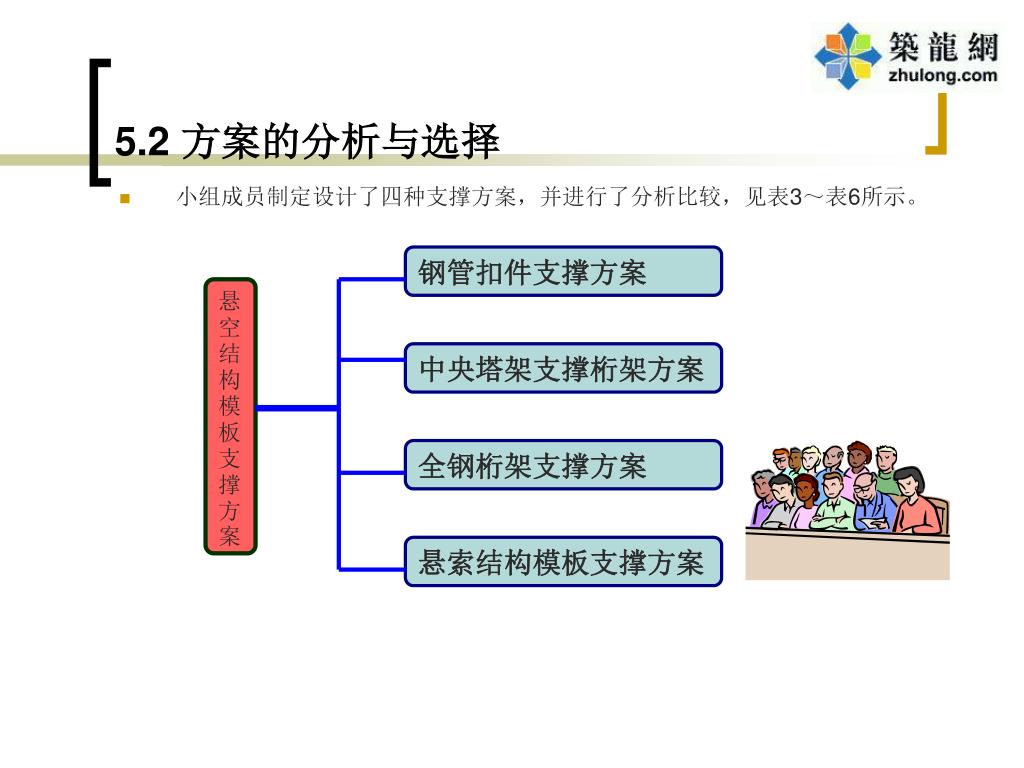 築龍網
zhulong.com

5.2 方案的分析与选择

小组成员制定设计了四种支撑方案，并进行了分析比较，见表3～表6所示。

悬空结构模板支撑方案

钢管扣件支撑方案

中央塔架支撑桁架方案

全钢桁架支撑方案

悬索结构模板支撑方案